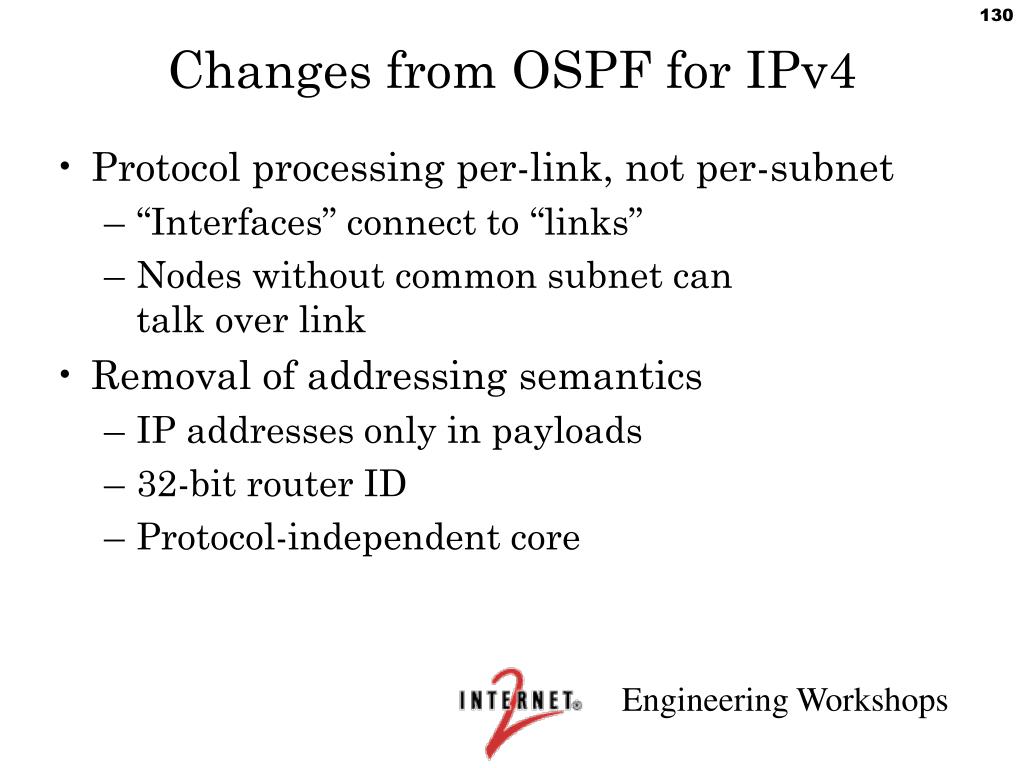 130

Changes from OSPF for IPv4

• Protocol processing per-link, not per-subnet
– “Interfaces” connect to “links”
– Nodes without common subnet can talk over link
• Removal of addressing semantics
– IP addresses only in payloads
– 32-bit router ID
– Protocol-independent core

INTERNET® 2 Engineering Workshops